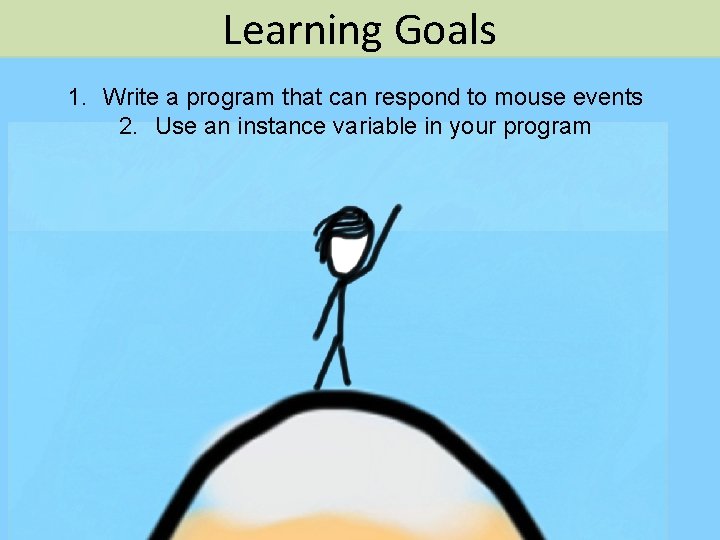 Learning Goals

1. Write a program that can respond to mouse events
2. Use an instance variable in your program